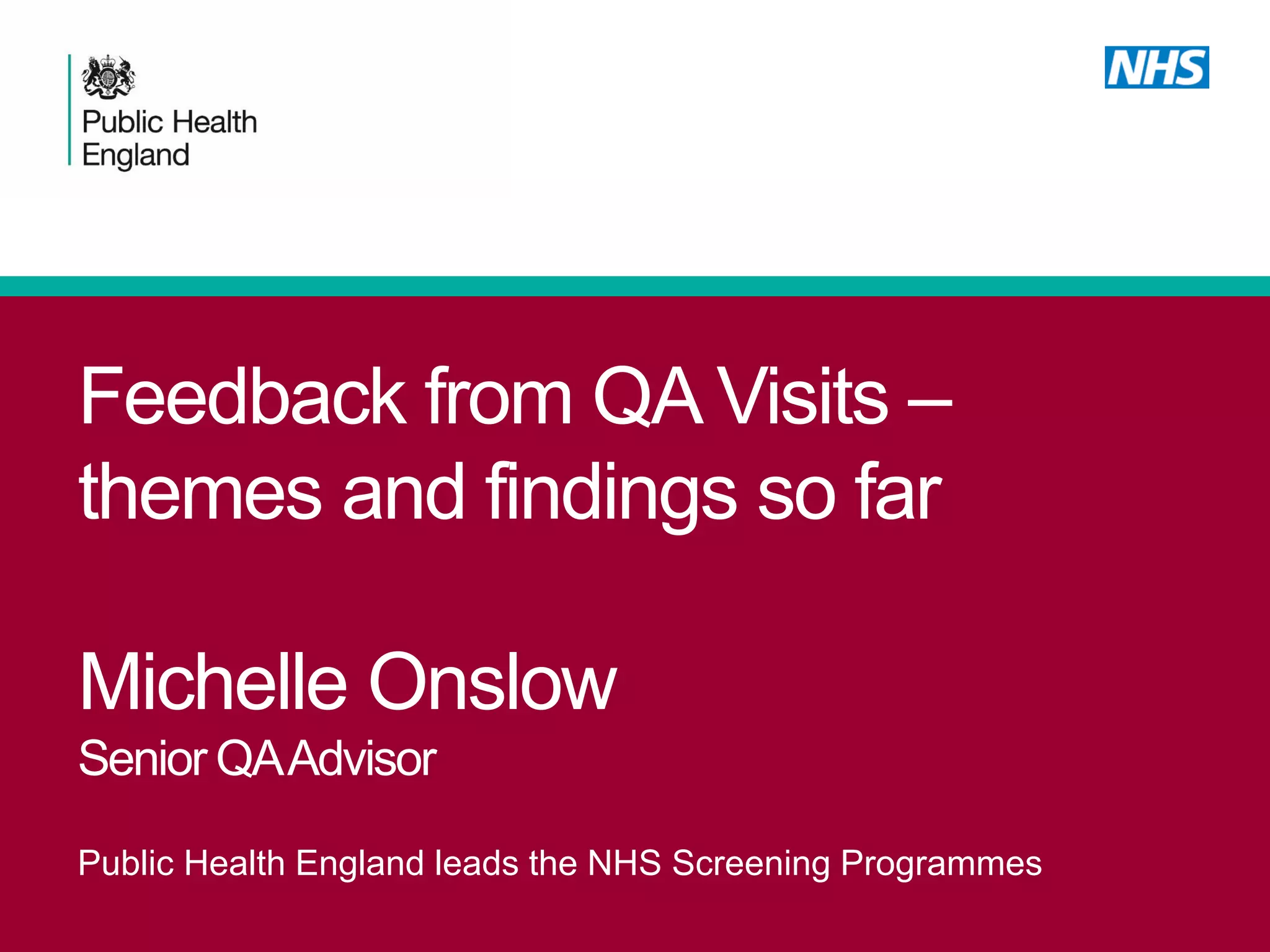 Public Health England

NHS

Feedback from QA Visits – themes and findings so far

Michelle Onslow

Senior QA Advisor

Public Health England leads the NHS Screening Programmes